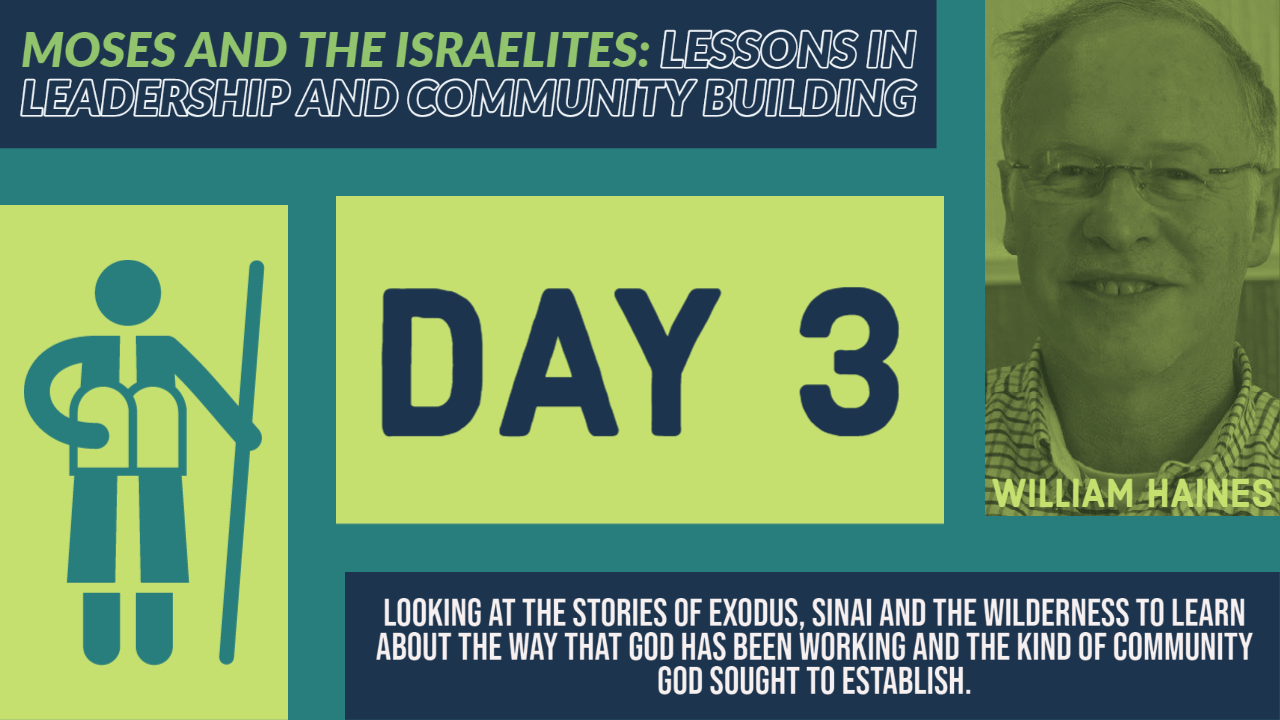 MOSES AND THE ISRAELITES: LESSONS IN LEADERSHIP AND COMMUNITY BUILDING

DAY 3

WILLIAM HAINES

LOOKING AT THE STORIES OF EXODUS, SINAI AND THE WILDERNESS TO LEARN ABOUT THE WAY THAT GOD HAS BEEN WORKING AND THE KIND OF COMMUNITY GOD SOUGHT TO ESTABLISH.